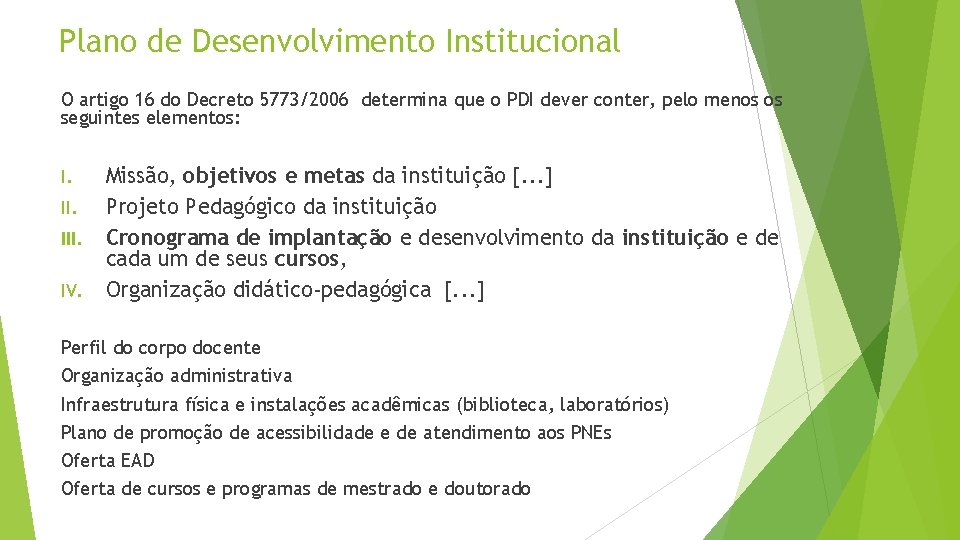 Plano de Desenvolvimento Institucional

O artigo 16 do Decreto 5773/2006 determina que o PDI dever conter, pelo menos os seguintes elementos:

I. Missão, objetivos e metas da instituição [...]
II. Projeto Pedagógico da instituição
III. Cronograma de implantação e desenvolvimento da instituição e de cada um de seus cursos,
IV. Organização didático-pedagógica [...]

Perfil do corpo docente
Organização administrativa
Infraestrutura física e instalações acadêmicas (biblioteca, laboratórios)
Plano de promoção de acessibilidade e de atendimento aos PNEs
Oferta EAD
Oferta de cursos e programas de mestrado e doutorado